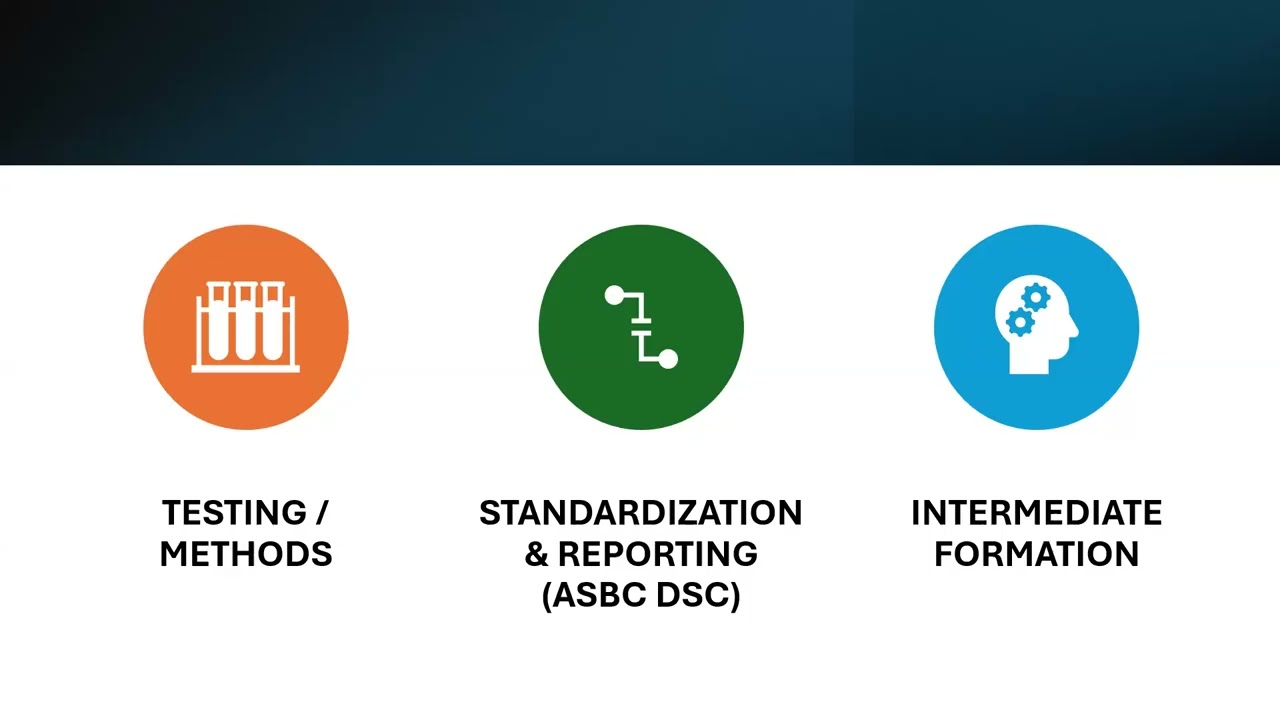 TESTING /
METHODS

STANDARDIZATION
& REPORTING
(ASBC DSC)

INTERMEDIATE
FORMATION